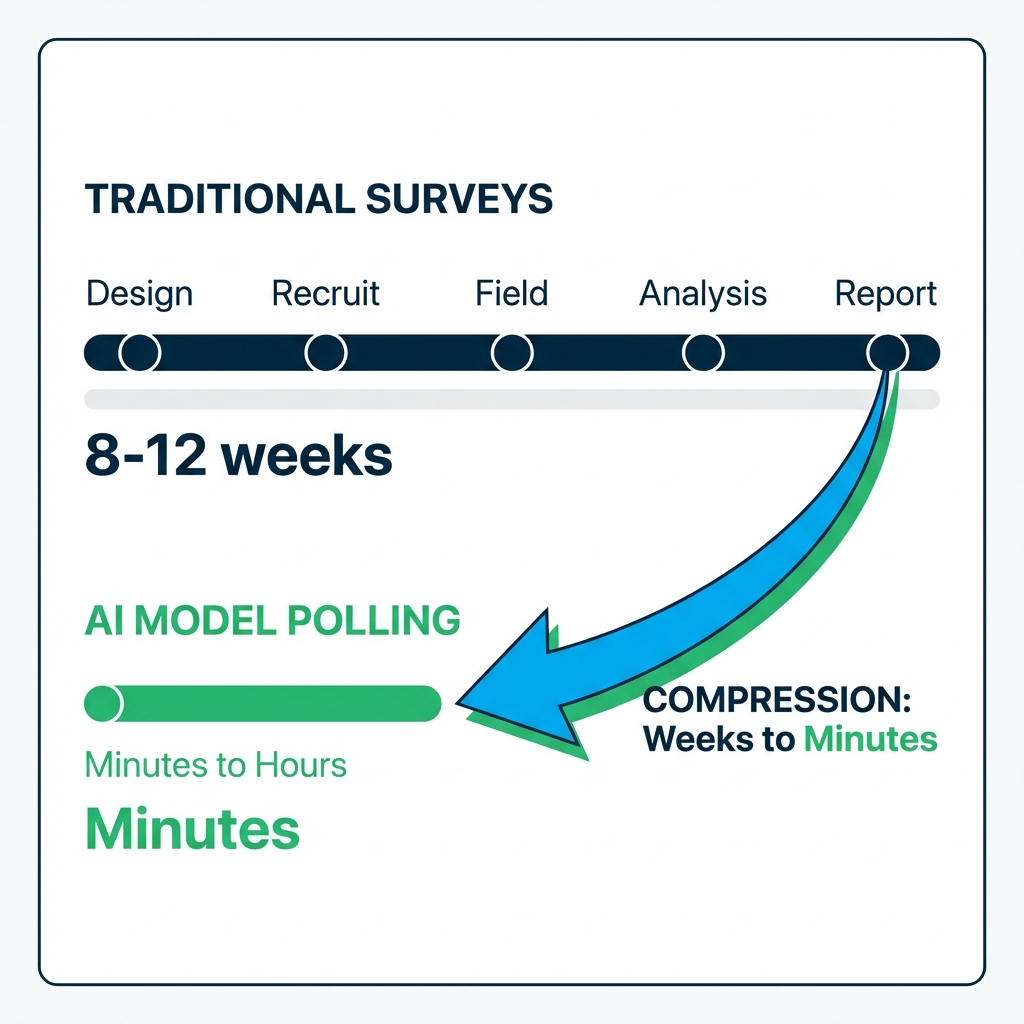 TRADITIONAL SURVEYS

Design Recruit Field Analysis Report

8-12 weeks

AI MODEL POLLING

Minutes to Hours

Minutes

COMPRESSION:
Weeks to Minutes